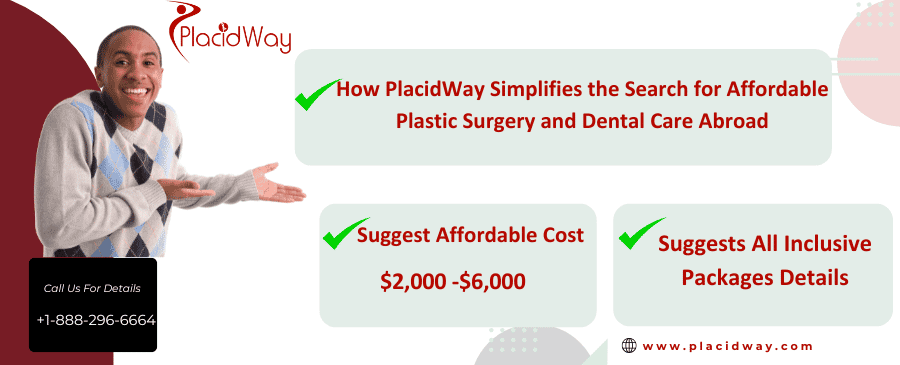 PlacidWay

How PlacidWay Simplifies the Search for Affordable Plastic Surgery and Dental Care Abroad

Suggest Affordable Cost

$2,000 -$6,000

Suggests All Inclusive Packages Details

Call Us For Details

+1-888-296-6664

www.placidway.com